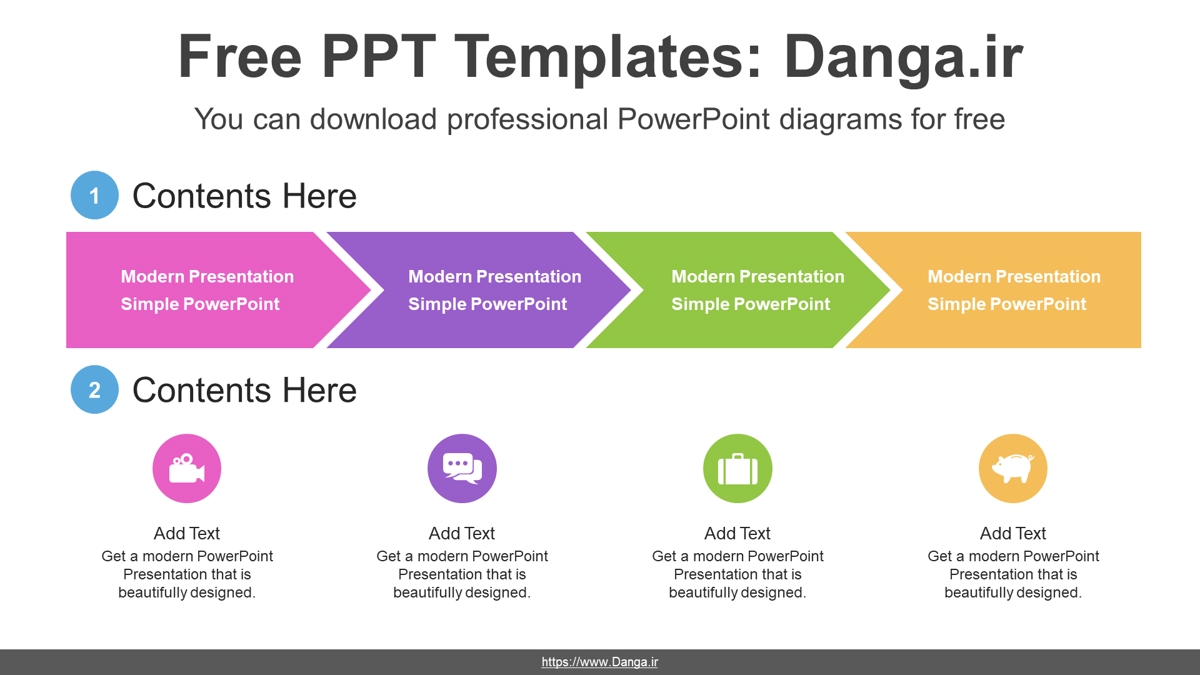 Free PPT Templates: Danga.ir

You can download professional PowerPoint diagrams for free

1 Contents Here

Modern Presentation Simple PowerPoint

Modern Presentation Simple PowerPoint

Modern Presentation Simple PowerPoint

Modern Presentation Simple PowerPoint

2 Contents Here

Add Text
Get a modern PowerPoint Presentation that is beautifully designed.

Add Text
Get a modern PowerPoint Presentation that is beautifully designed.

Add Text
Get a modern PowerPoint Presentation that is beautifully designed.

Add Text
Get a modern PowerPoint Presentation that is beautifully designed.

https://www.Danga.ir